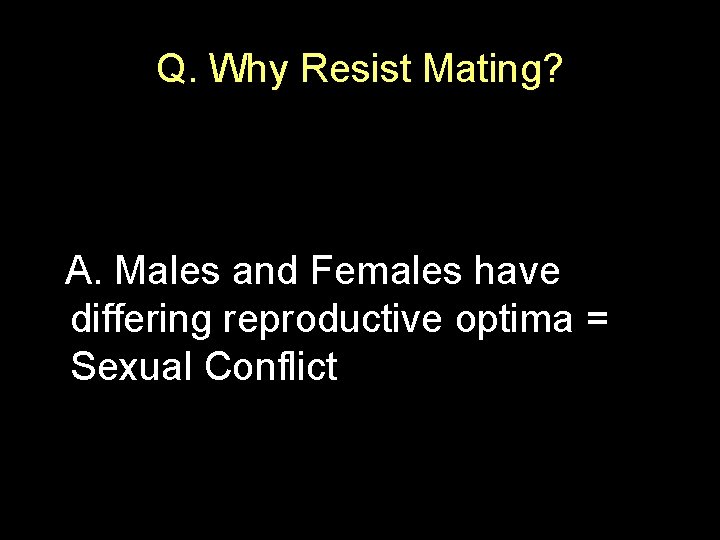 Q. Why Resist Mating?

A. Males and Females have differing reproductive optima = Sexual Conflict